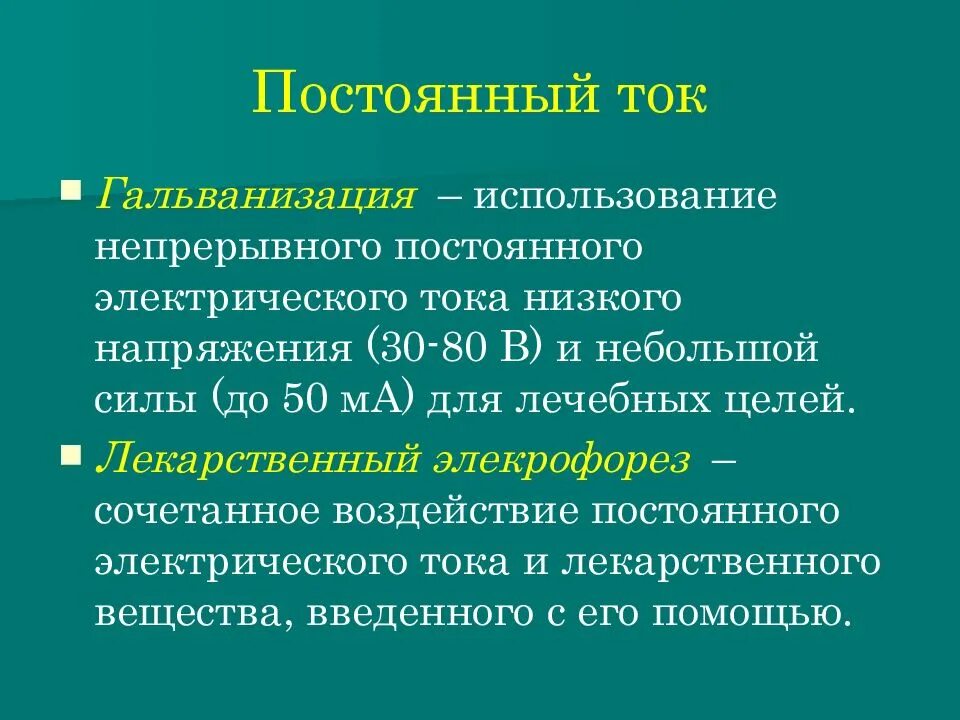 Постоянный ток

Гальванизация – использование непрерывного постоянного электрического тока низкого напряжения (30-80 В) и небольшой силы (до 50 мА) для лечебных целей.

Лекарственный элекрофорез – сочетанное воздействие постоянного электрического тока и лекарственного вещества, введенного с его помощью.